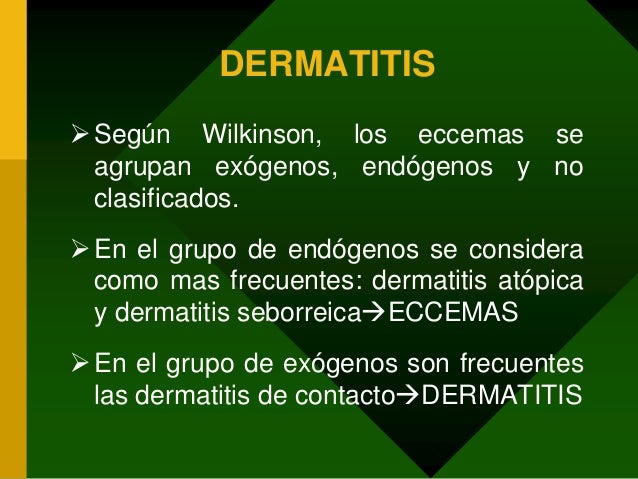 DERMATITIS

➢ Según Wilkinson, los eccemas se agrupan exógenos, endógenos y no clasificados.

➢ En el grupo de endógenos se considera como mas frecuentes: dermatitis atópica y dermatitis seborreica→ECCEMAS

➢ En el grupo de exógenos son frecuentes las dermatitis de contacto→DERMATITIS